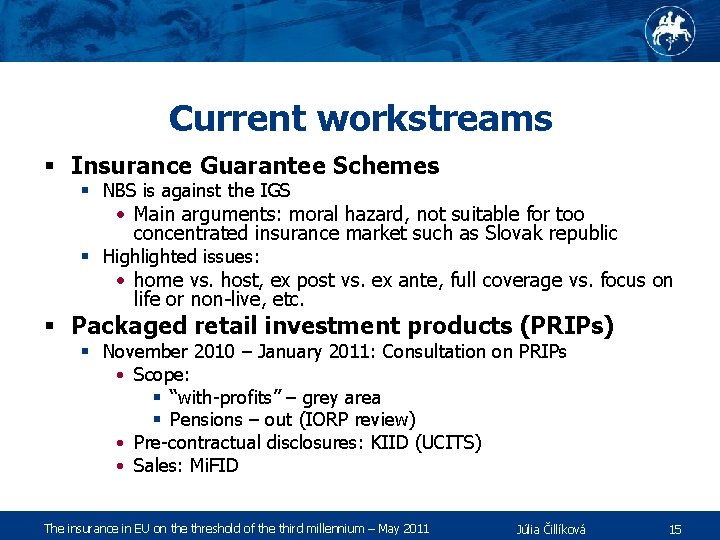 Current workstreams

▪ Insurance Guarantee Schemes
▪ NBS is against the IGS
• Main arguments: moral hazard, not suitable for too concentrated insurance market such as Slovak republic
▪ Highlighted issues:
• home vs. host, ex post vs. ex ante, full coverage vs. focus on life or non-live, etc.

▪ Packaged retail investment products (PRIPs)
▪ November 2010 – January 2011: Consultation on PRIPs
• Scope:
▪ "with-profits" – grey area
▪ Pensions – out (IORP review)
• Pre-contractual disclosures: KIID (UCITS)
• Sales: MiFID

The insurance in EU on the threshold of the third millennium – May 2011 Júlia Čillíková 15